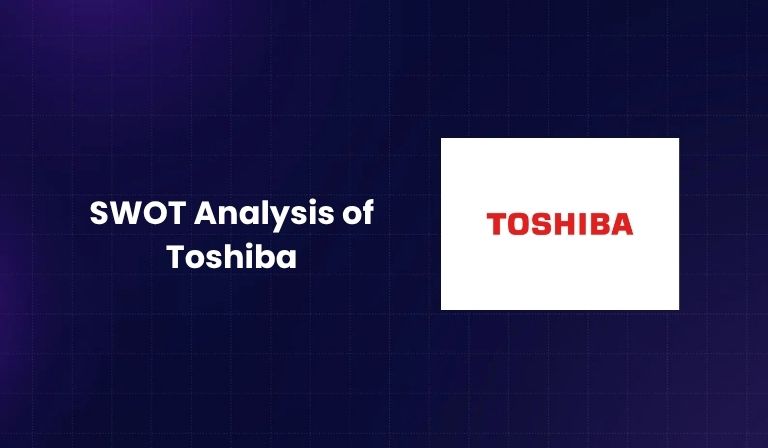 SWOT Analysis of Toshiba

TOSHIBA